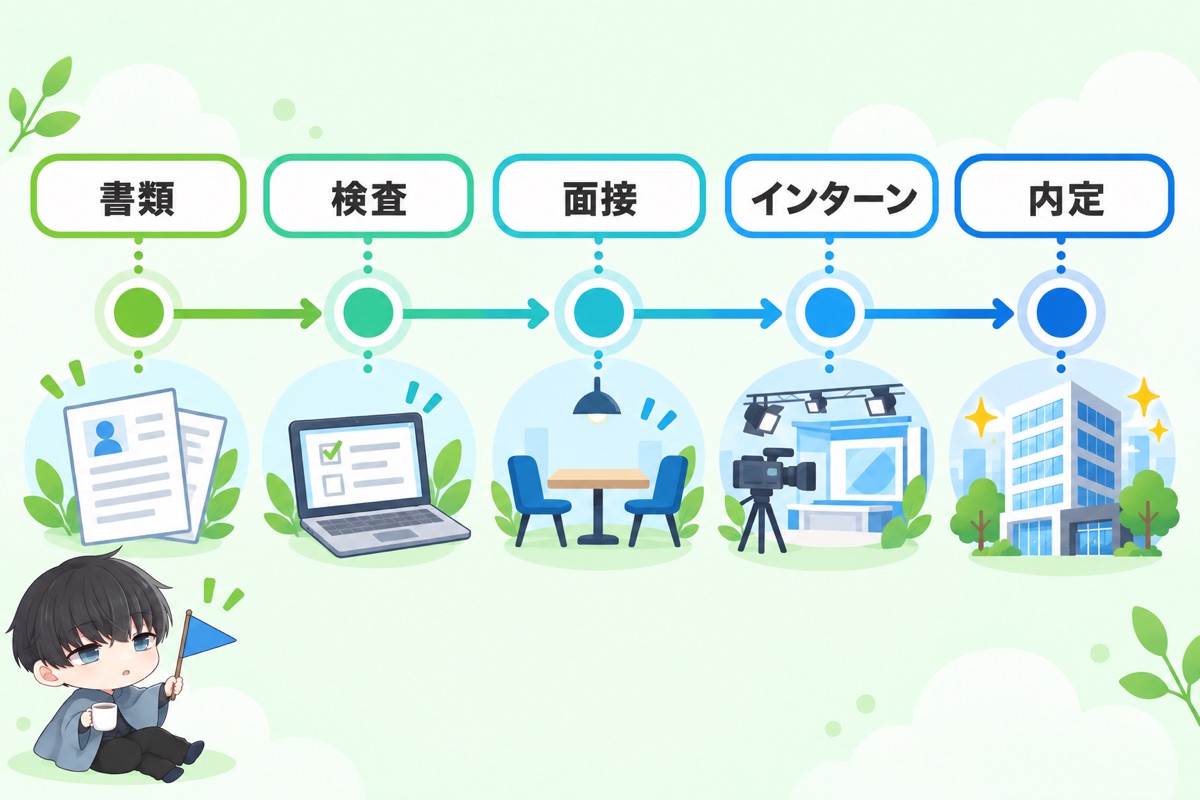 書類

検査

面接

インターン

内定